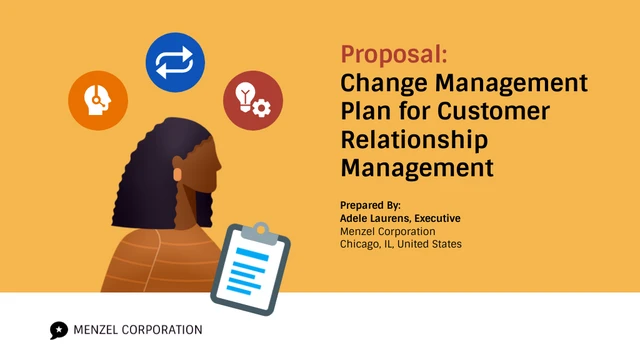 Proposal:
Change Management Plan for Customer Relationship Management

Prepared By:
Adele Laurens, Executive
Menzel Corporation
Chicago, IL, United States

MENZEL CORPORATION